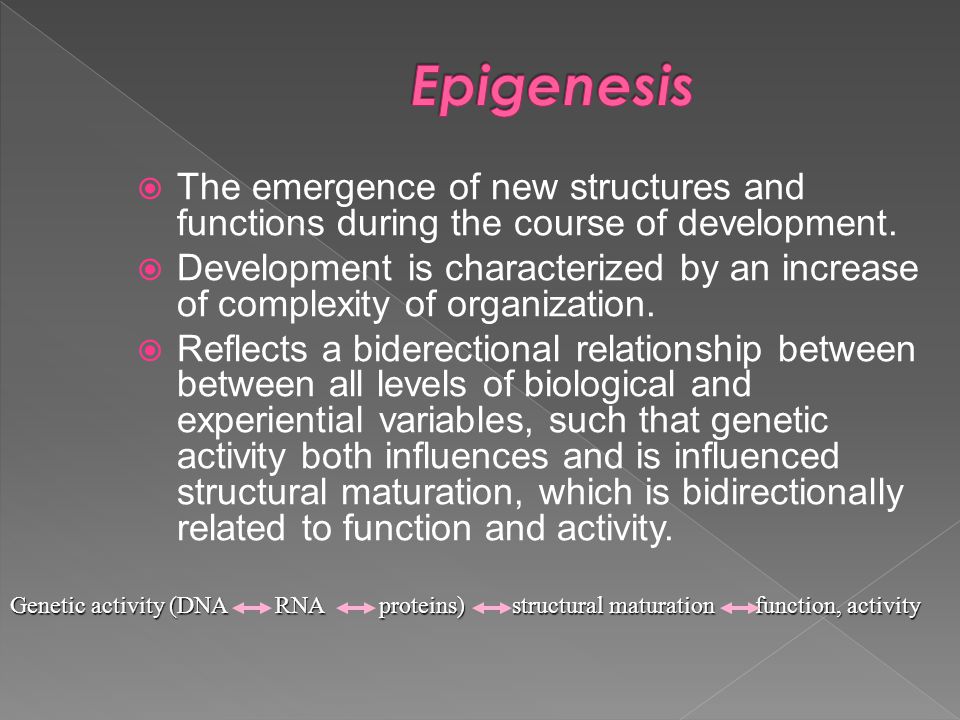 Epigenesis

The emergence of new structures and functions during the course of development.

Development is characterized by an increase of complexity of organization.

Reflects a biderectional relationship between between all levels of biological and experiential variables, such that genetic activity both influences and is influenced structural maturation, which is bidirectionally related to function and activity.

Genetic activity (DNA $\leftrightarrow$ RNA $\leftrightarrow$ proteins) $\leftrightarrow$ structural maturation $\leftrightarrow$ function, activity